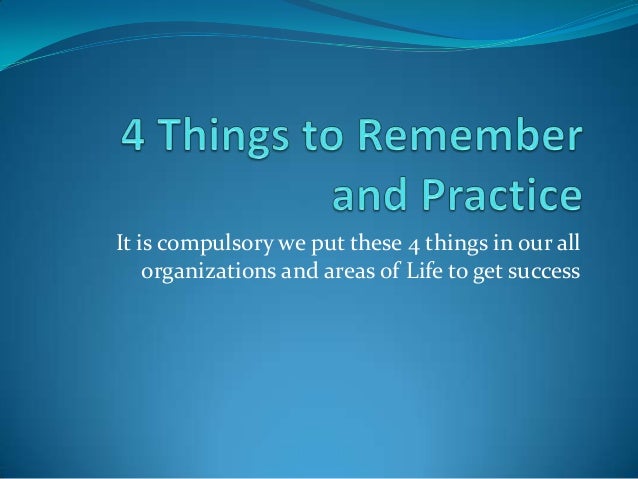 4 Things to Remember and Practice

It is compulsory we put these 4 things in our all organizations and areas of Life to get success